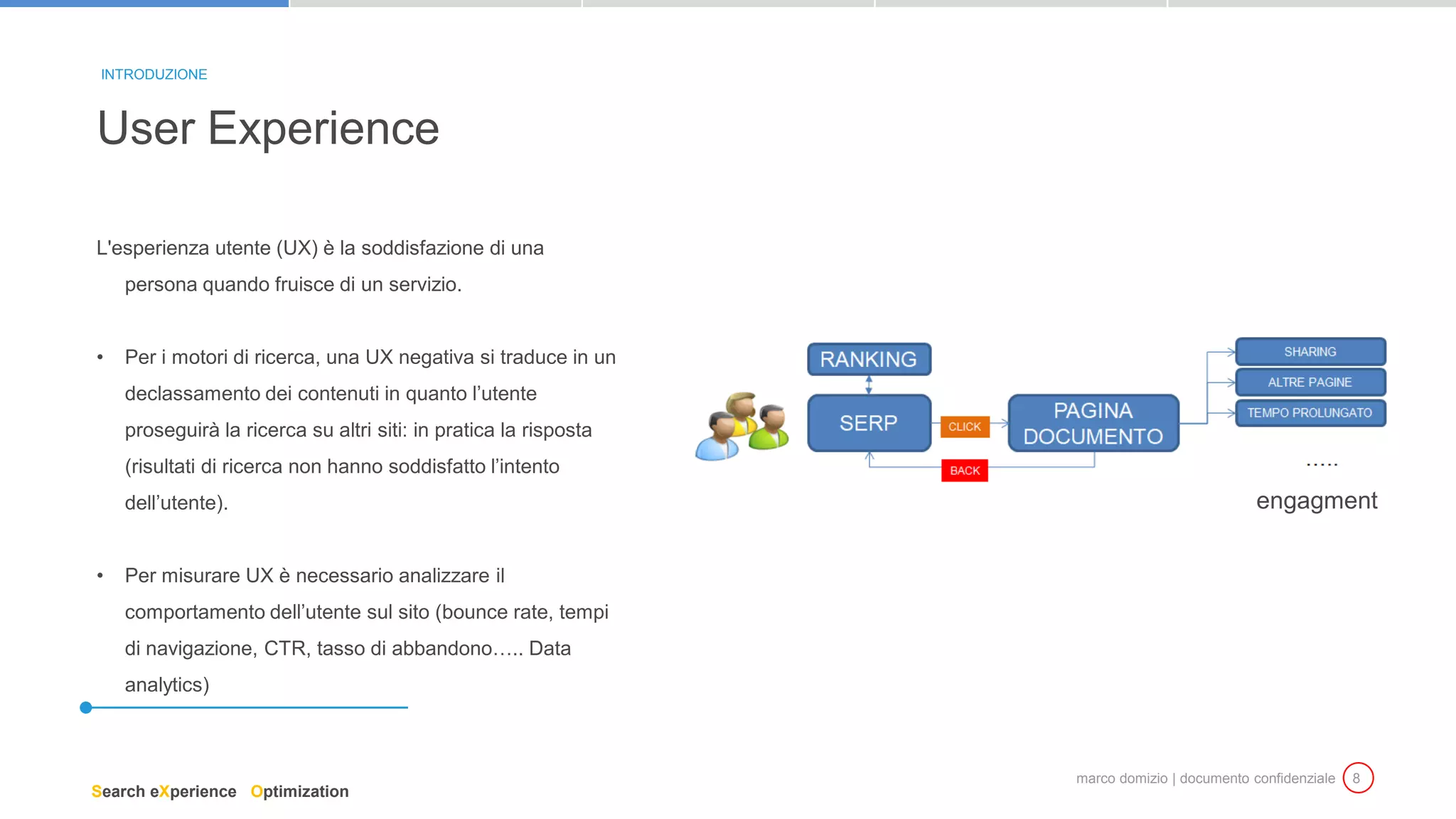 INTRODUZIONE

User Experience

L'esperienza utente (UX) è la soddisfazione di una persona quando fruisce di un servizio.

• Per i motori di ricerca, una UX negativa si traduce in un declassamento dei contenuti in quanto l'utente proseguirà la ricerca su altri siti: in pratica la risposta (risultati di ricerca non hanno soddisfatto l'intento dell'utente).

• Per misurare UX è necessario analizzare il comportamento dell'utente sul sito (bounce rate, tempi di navigazione, CTR, tasso di abbandono….. Data analytics)

RANKING

SERP

CLICK

BACK

PAGINA DOCUMENTO

SHARING

ALTRE PAGINE

TEMPO PROLUNGATO

…..

engagment

Search eXperience Optimization

marco domizio | documento confidenziale 8